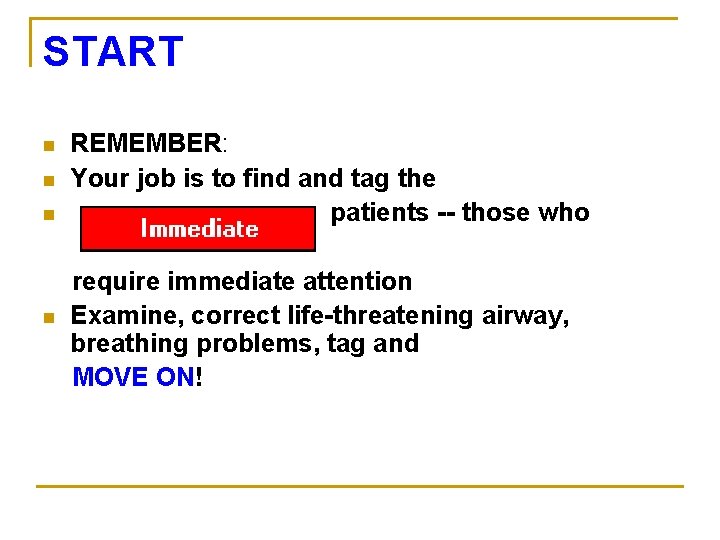 START

REMEMBER:

Your job is to find and tag the

Immediate patients -- those who require immediate attention

Examine, correct life-threatening airway, breathing problems, tag and MOVE ON!